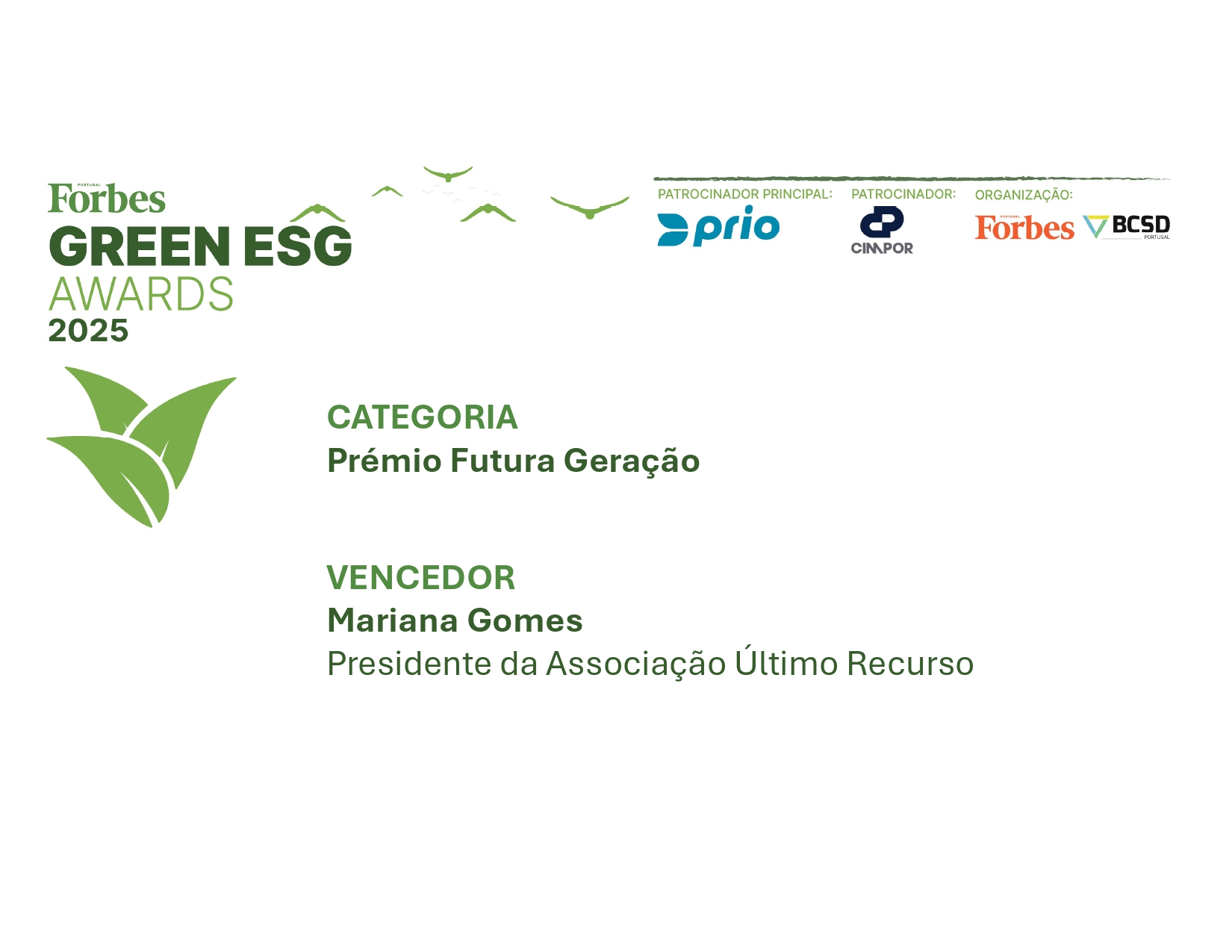 PORTUGAL
Forbes
GREEN ESG
AWARDS
2025

PATROCINADOR PRINCIPAL:
prio

PATROCINADOR:
CIMPOR

ORGANIZAÇÃO:
PORTUGAL
Forbes
BCSD
PORTUGAL

CATEGORIA
Prémio Futura Geração

VENCEDOR
Mariana Gomes
Presidente da Associação Último Recurso